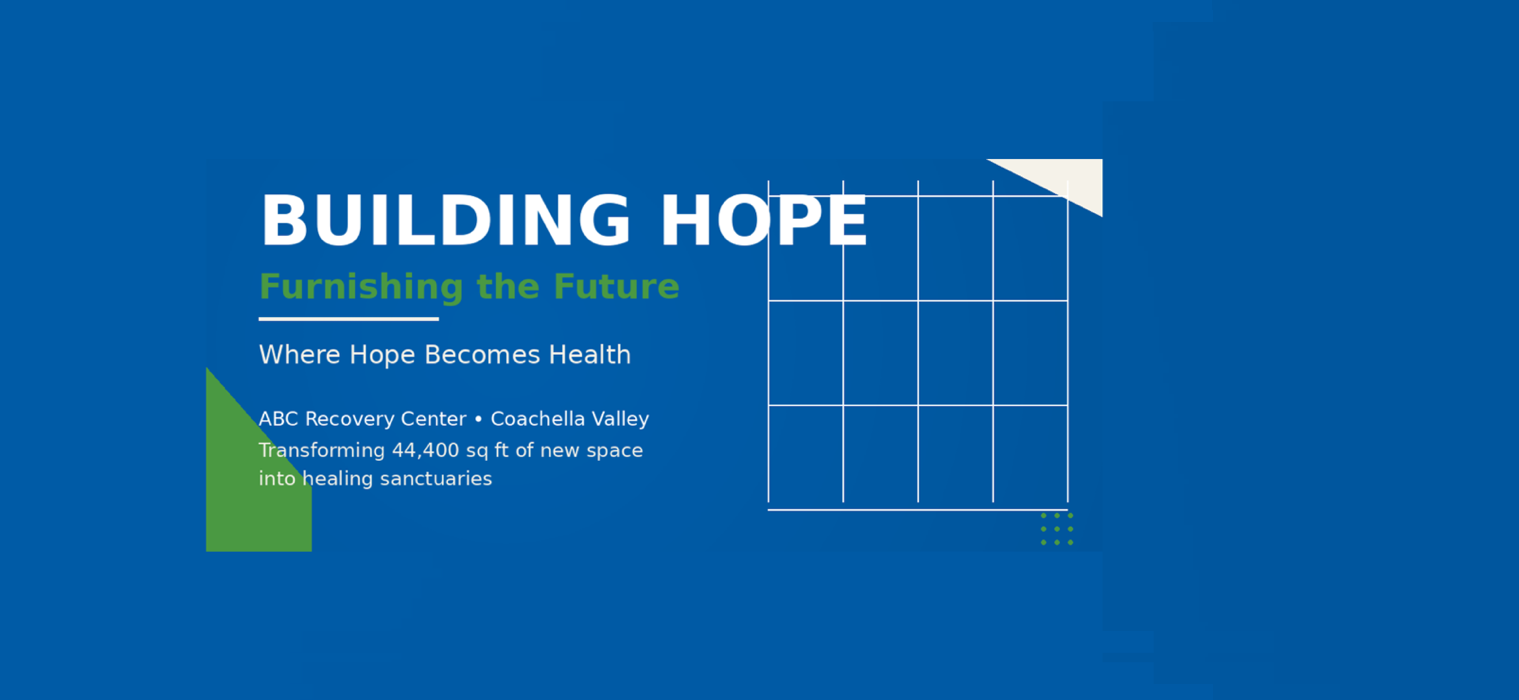 BUILDING HOPE

Furnishing the Future

Where Hope Becomes Health

ABC Recovery Center • Coachella Valley
Transforming 44,400 sq ft of new space into healing sanctuaries